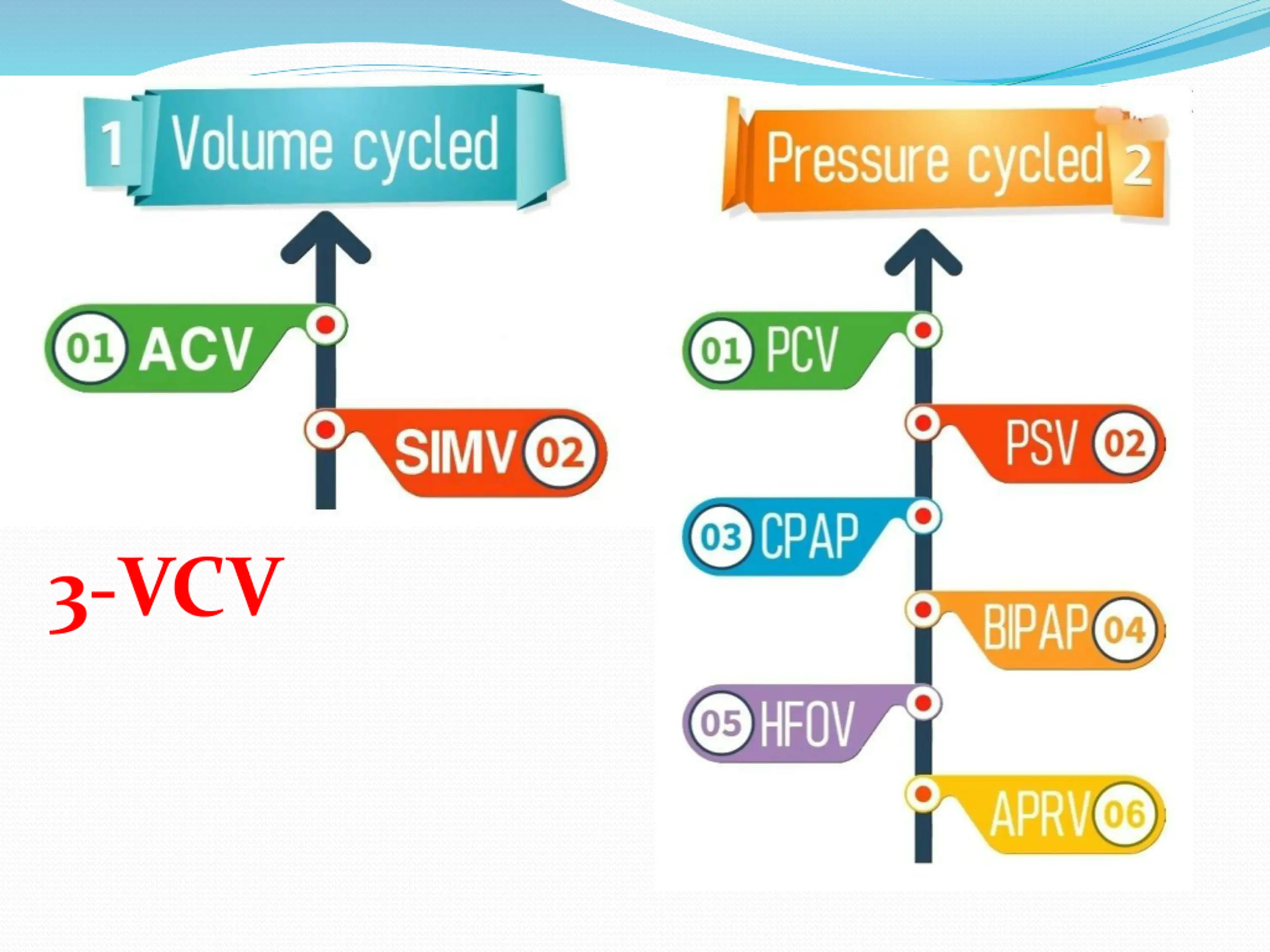 1 Volume cycled

01 ACV

SIMV 02

3-VCV

Pressure cycled 2

01 PCV

PSV 02

03 CPAP

BIPAP 04

05 HFOV

APRV 06